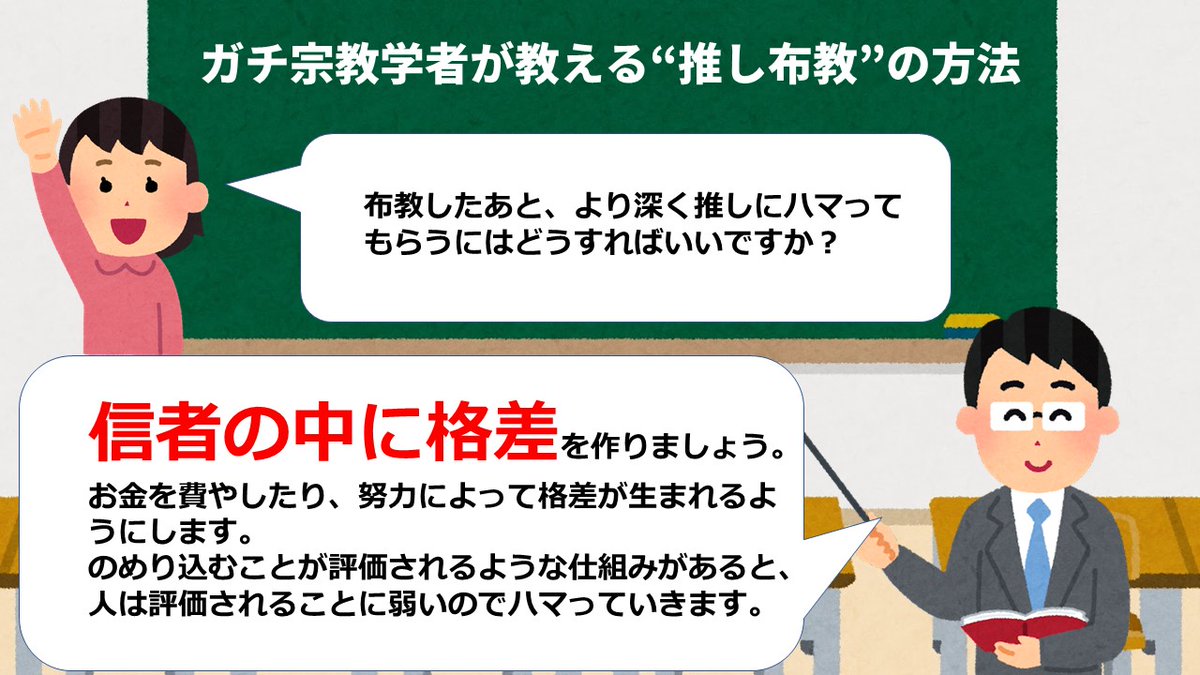 ガチ宗教学者が教える“推し布教”の方法

布教したあと、より深く推しにハマってもらうにはどうすればいいですか？

信者の中に格差を作りましょう。
お金を費やしたり、努力によって格差が生まれるようにします。
のめり込むことが評価されるような仕組みがあると、人は評価されることに弱いのでハマっていきます。